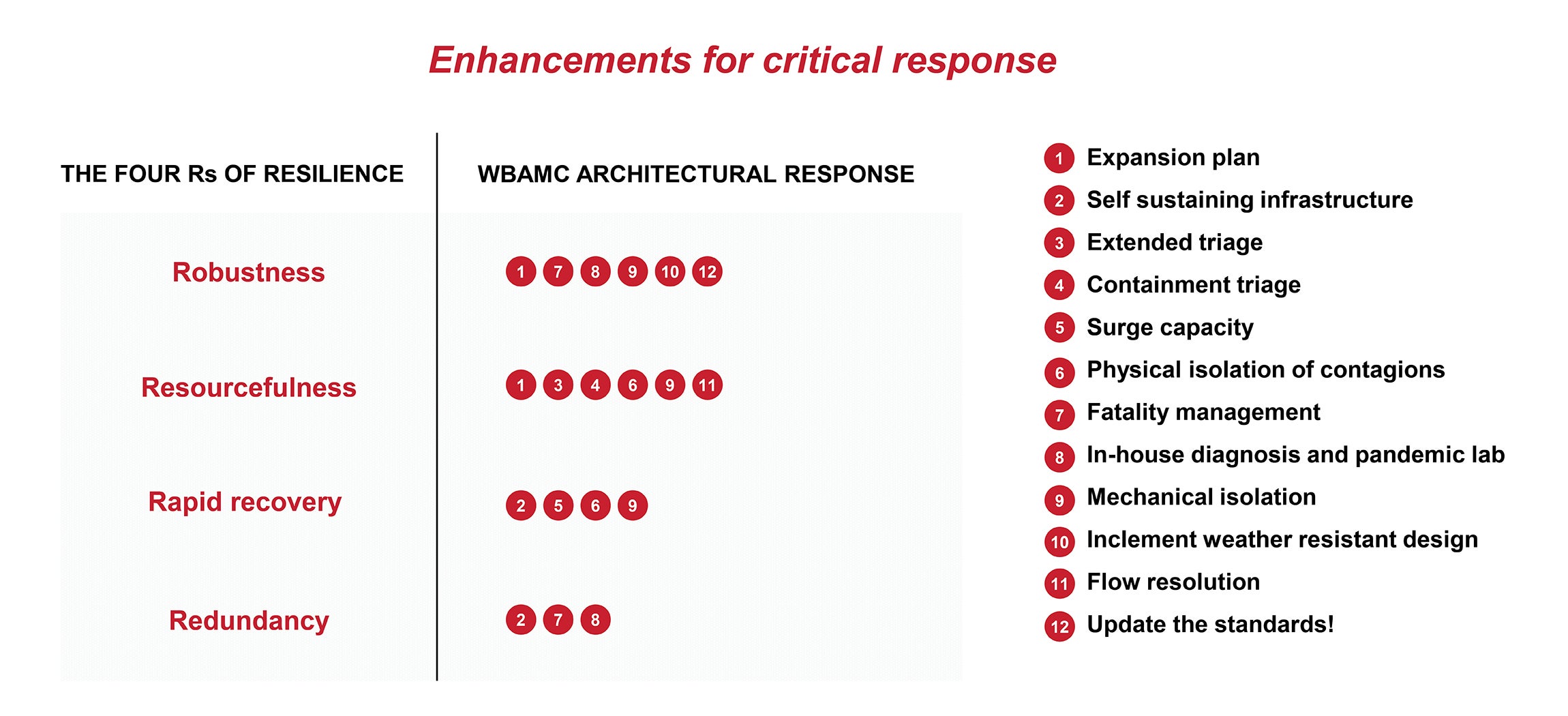 Enhancements for critical response

| THE FOUR Rs OF RESILIENCE | WBAMC ARCHITECTURAL RESPONSE |
|---|---|
| Robustness | 1 7 8 9 10 12 |
| Resourcefulness | 1 3 4 6 9 11 |
| Rapid recovery | 2 5 6 9 |
| Redundancy | 2 7 8 |

1 Expansion plan
2 Self sustaining infrastructure
3 Extended triage
4 Containment triage
5 Surge capacity
6 Physical isolation of contagions
7 Fatality management
8 In-house diagnosis and pandemic lab
9 Mechanical isolation
10 Inclement weather resistant design
11 Flow resolution
12 Update the standards!